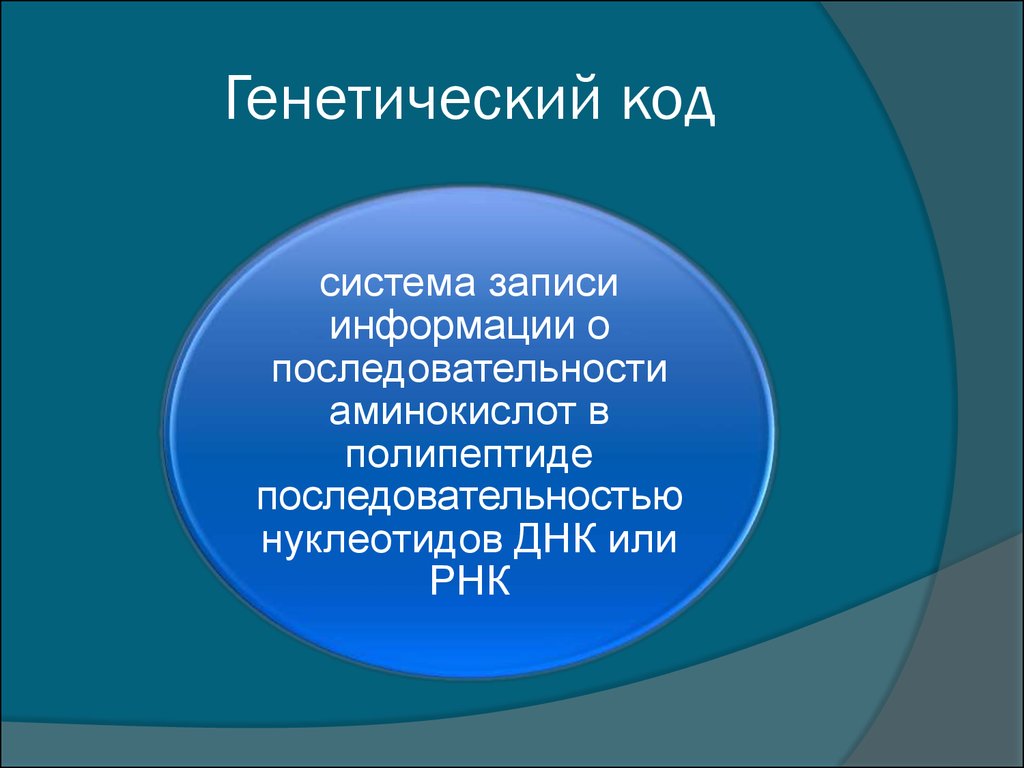 Генетический код

система записи информации о последовательности аминокислот в полипептиде последовательностью нуклеотидов ДНК или РНК